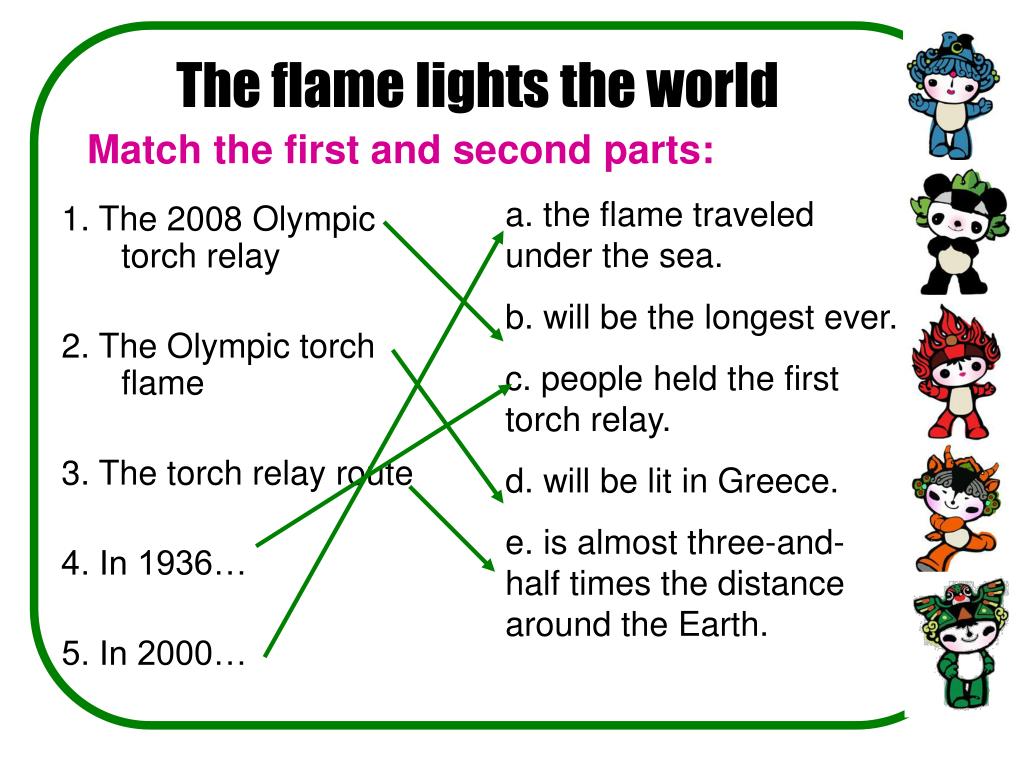 The flame lights the world

Match the first and second parts:

1. The 2008 Olympic torch relay

2. The Olympic torch flame

3. The torch relay route

4. In 1936…

5. In 2000…

a. the flame traveled under the sea.

b. will be the longest ever.

c. people held the first torch relay.

d. will be lit in Greece.

e. is almost three-and-half times the distance around the Earth.